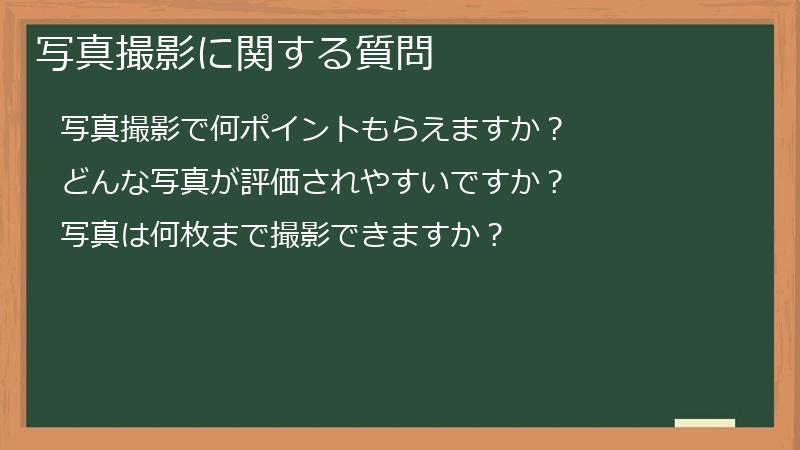 写真撮影に関する質問

写真撮影で何ポイントもらえますか？

どんな写真が評価されやすいですか？

写真は何枚まで撮影できますか？